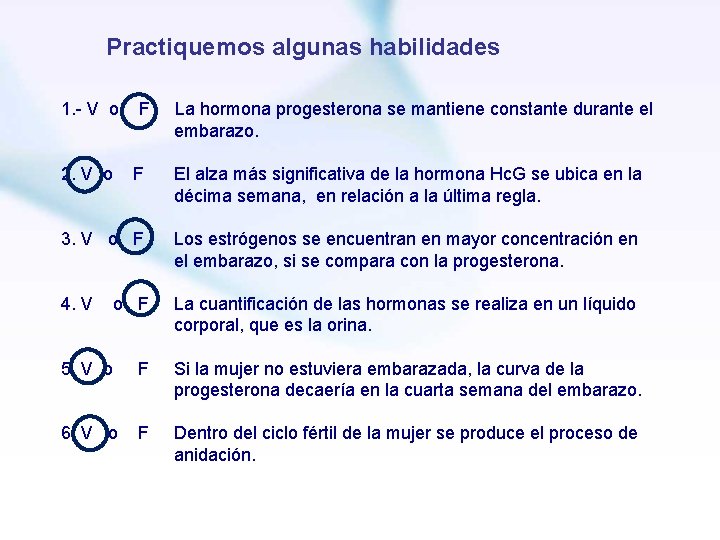 Practiquemos algunas habilidades

1.- V o F La hormona progesterona se mantiene constante durante el embarazo.

2. V o F El alza más significativa de la hormona HcG se ubica en la décima semana, en relación a la última regla.

3. V o F Los estrógenos se encuentran en mayor concentración en el embarazo, si se compara con la progesterona.

4. V o F La cuantificación de las hormonas se realiza en un líquido corporal, que es la orina.

5. V o F Si la mujer no estuviera embarazada, la curva de la progesterona decaería en la cuarta semana del embarazo.

6. V o F Dentro del ciclo fértil de la mujer se produce el proceso de anidación.